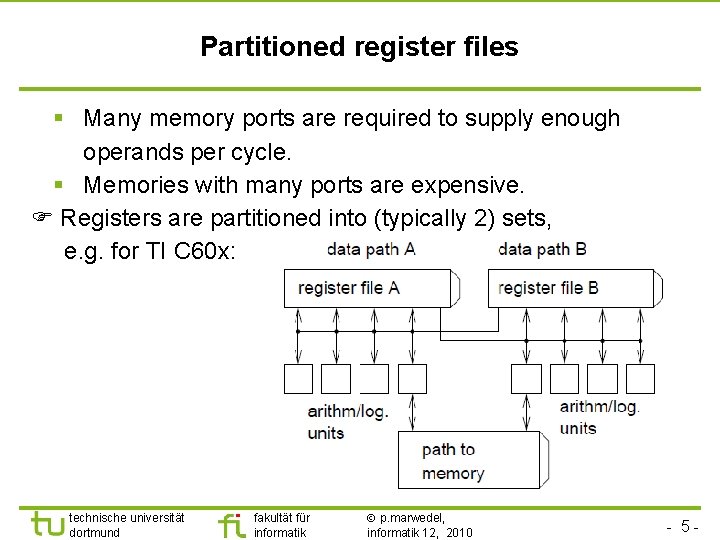 Partitioned register files

▪ Many memory ports are required to supply enough operands per cycle.
▪ Memories with many ports are expensive.
☞ Registers are partitioned into (typically 2) sets, e.g. for TI C60x:

data path A
data path B
register file A
register file B
arithm/log. units
arithm/log. units
path to memory

tu technische universität dortmund
fi fakultät für informatik
© p.marwedel, informatik 12, 2010
- 5 -